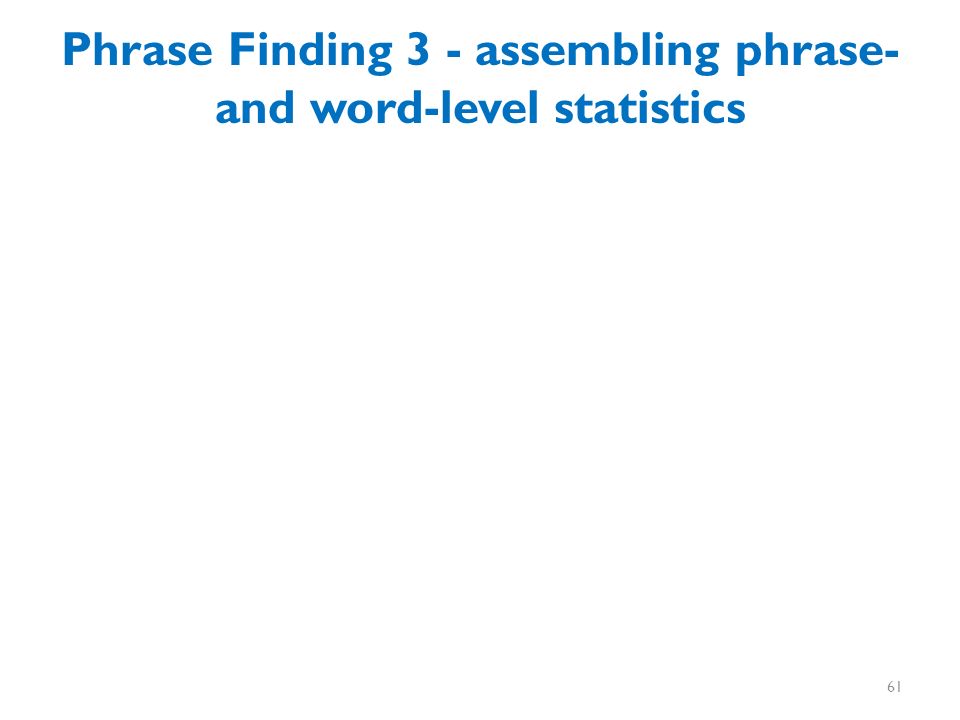 Phrase Finding 3 - assembling phrase- and word-level statistics

61